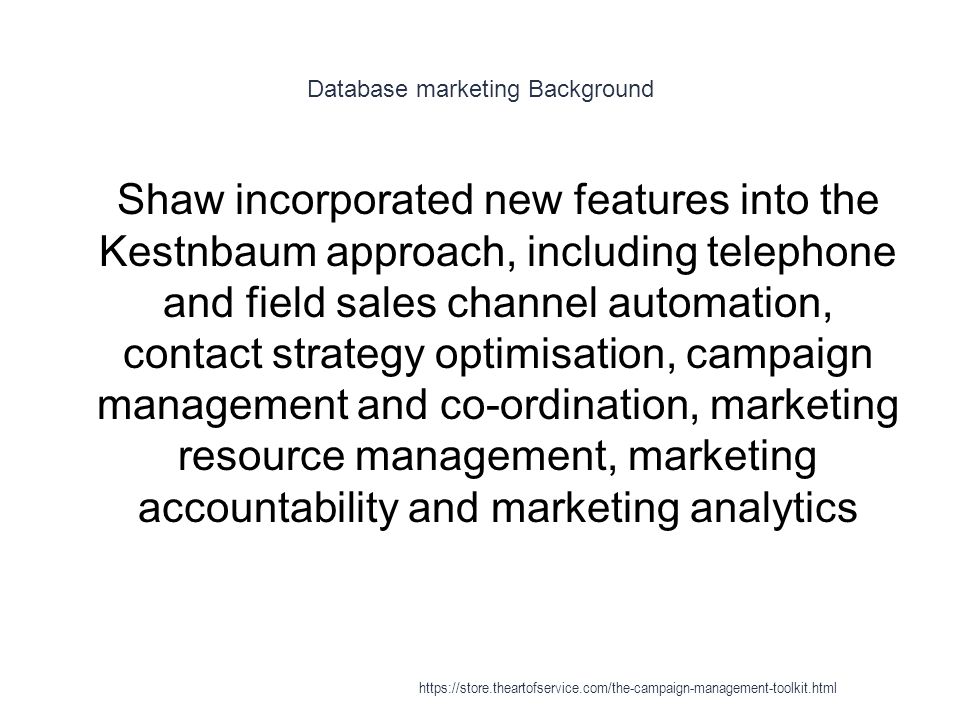 Database marketing Background

Shaw incorporated new features into the Kestnbaum approach, including telephone and field sales channel automation, contact strategy optimisation, campaign management and co-ordination, marketing resource management, marketing accountability and marketing analytics

https://store.theartofservice.com/the-campaign-management-toolkit.html